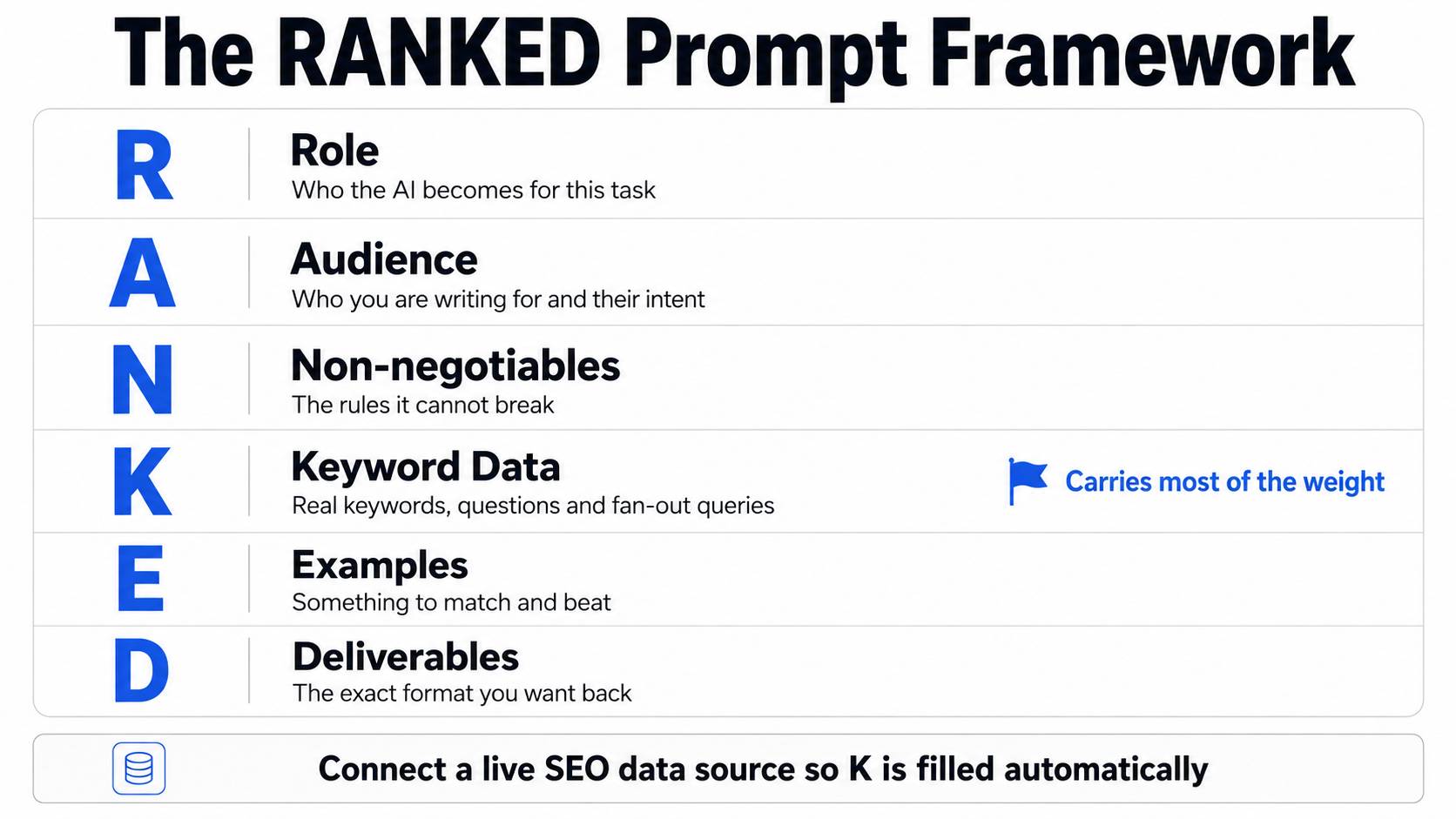 The RANKED Prompt Framework

R
Role
Who the AI becomes for this task

A
Audience
Who you are writing for and their intent

N
Non-negotiables
The rules it cannot break

K
Keyword Data
Real keywords, questions and fan-out queries

Carries most of the weight

E
Examples
Something to match and beat

D
Deliverables
The exact format you want back

Connect a live SEO data source so K is filled automatically